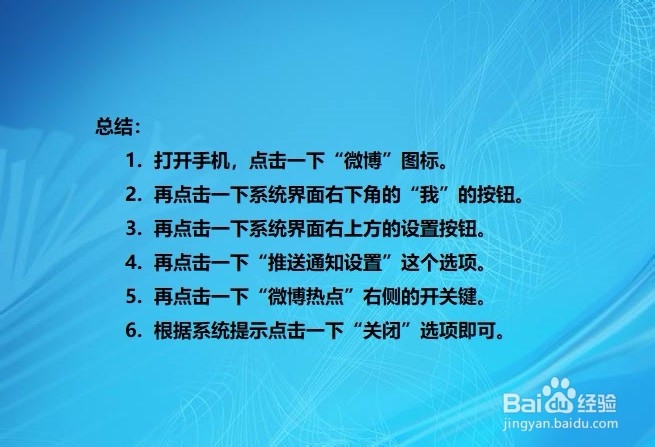 总结：

1. 打开手机，点击一下“微博”图标。
2. 再点击一下系统界面右下角的“我”的按钮。
3. 再点击一下系统界面右上方的设置按钮。
4. 再点击一下“推送通知设置”这个选项。
5. 再点击一下“微博热点”右侧的开关键。
6. 根据系统提示点击一下“关闭”选项即可。

Baidu经验
jingyan.baidu.com